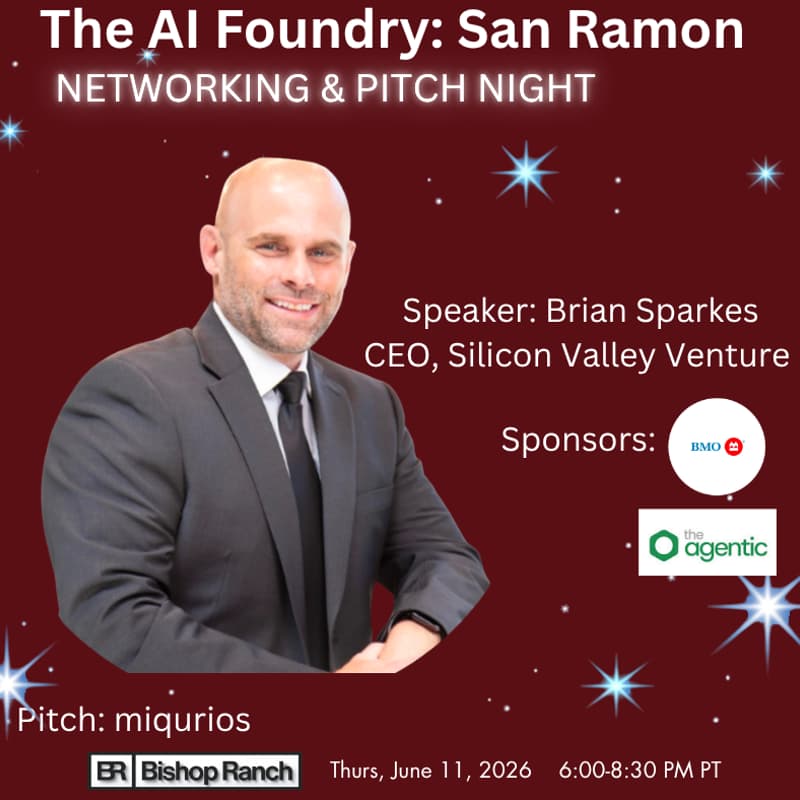 The AI Foundry: San Ramon
NETWORKING & PITCH NIGHT

Speaker: Brian Sparkes
CEO, Silicon Valley Venture

Sponsors: BMO

the agentic

Pitch: miqurios

BR Bishop Ranch

Thurs, June 11, 2026 6:00-8:30 PM PT